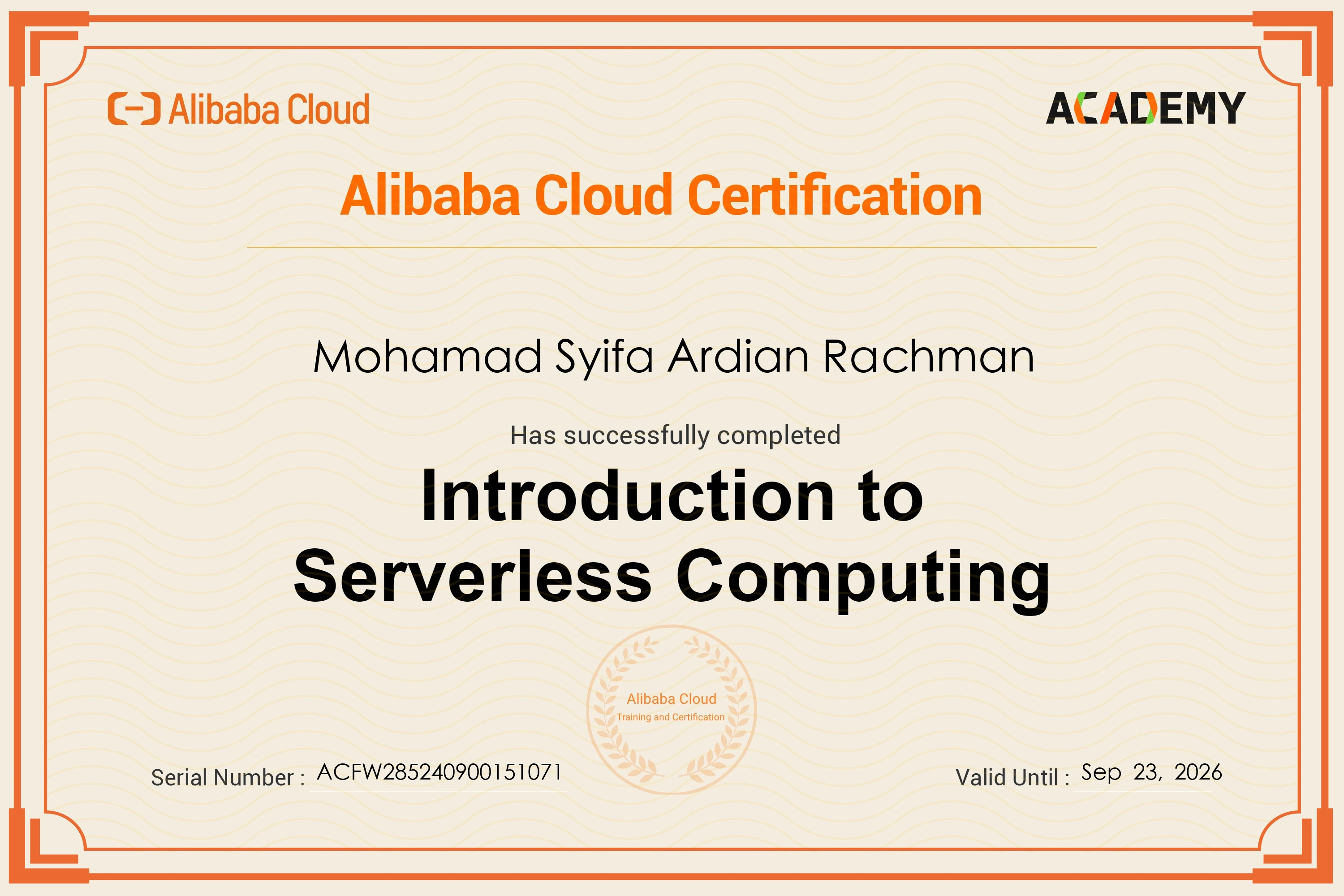 Alibaba Cloud

ACADEMY

Alibaba Cloud Certification

Mohamad Syifa Ardian Rachman

Has successfully completed

Introduction to Serverless Computing

Alibaba Cloud
Training and Certification

Serial Number : ACFW285240900151071

Valid Until : Sep 23, 2026